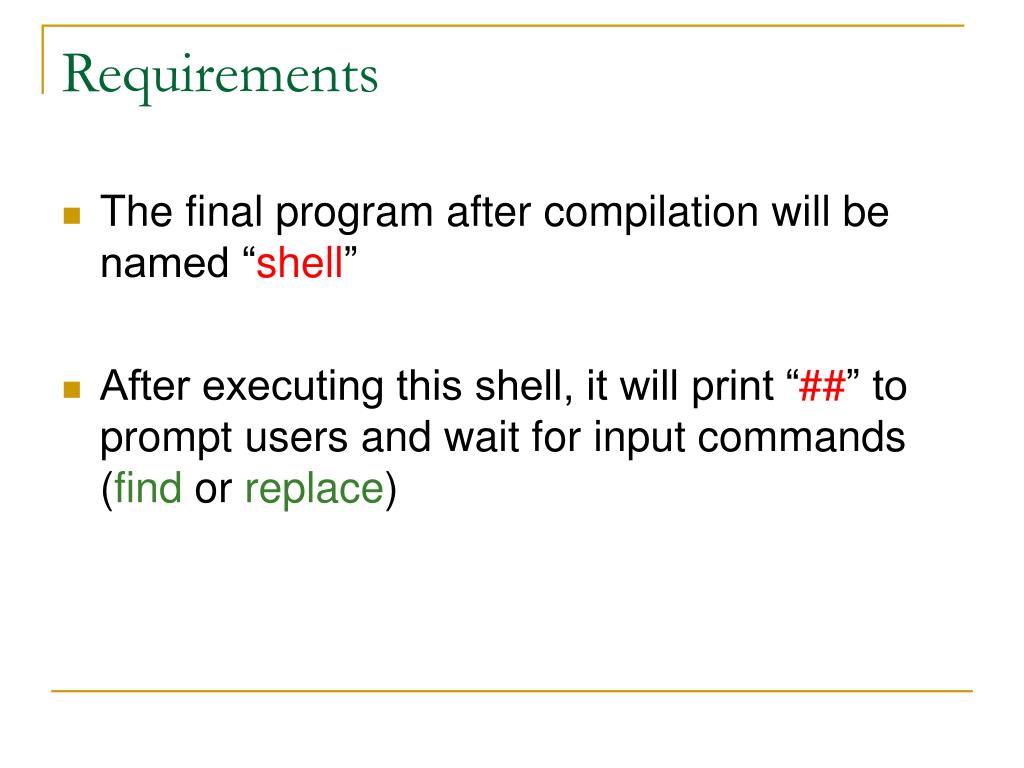 Requirements

The final program after compilation will be named “shell”

After executing this shell, it will print “##” to prompt users and wait for input commands (find or replace)